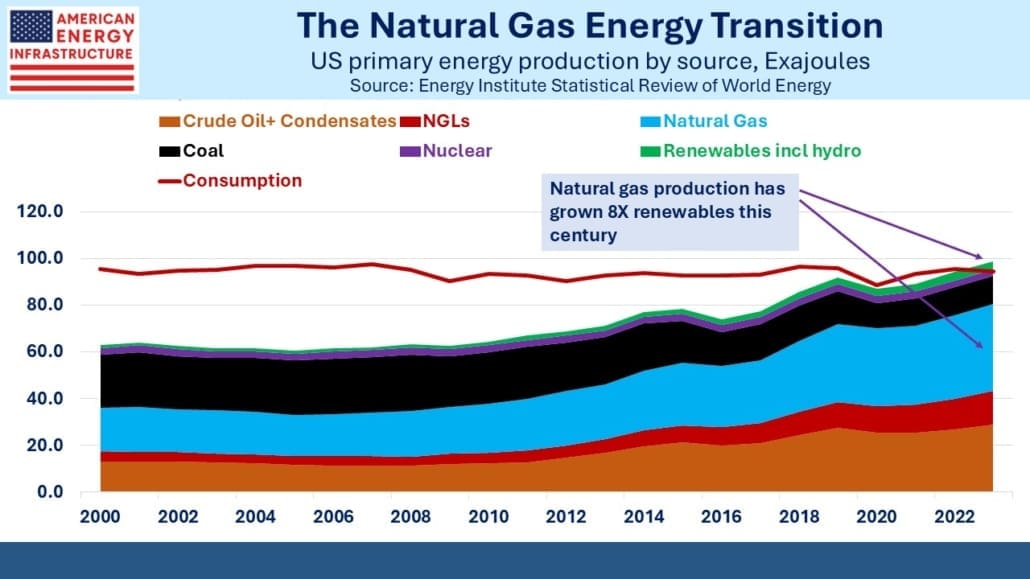 AMERICAN ENERGY INFRASTRUCTURE

The Natural Gas Energy Transition
US primary energy production by source, Exajoules
Source: Energy Institute Statistical Review of World Energy

Crude Oil+ Condensates
NGLs
Natural Gas
Coal
Nuclear
Renewables incl hydro
Consumption

Natural gas production has grown 8X renewables this century

120.0
100.0
80.0
60.0
40.0
20.0
0.0

2000
2002
2004
2006
2008
2010
2012
2014
2016
2018
2020
2022